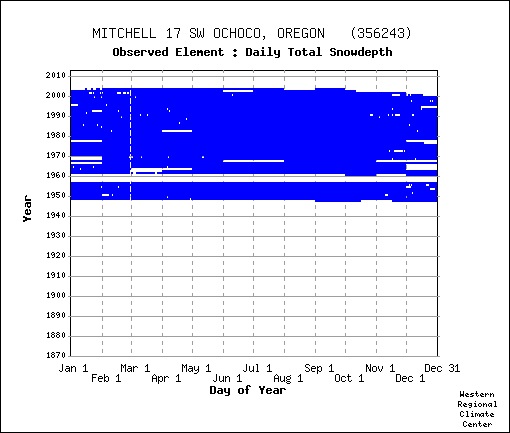 MITCHELL 17 SW OCHOCO, OREGON (356243)
Observed Element : Daily Total Snowdepth

Year

2010
2000
1990
1980
1970
1960
1950
1940
1930
1920
1910
1900
1890
1880
1870

Jan 1
Feb 1
Mar 1
Apr 1
May 1
Jun 1
Jul 1
Aug 1
Sep 1
Oct 1
Nov 1
Dec 1
Dec 31

Day of Year

Western
Regional
Climate
Center